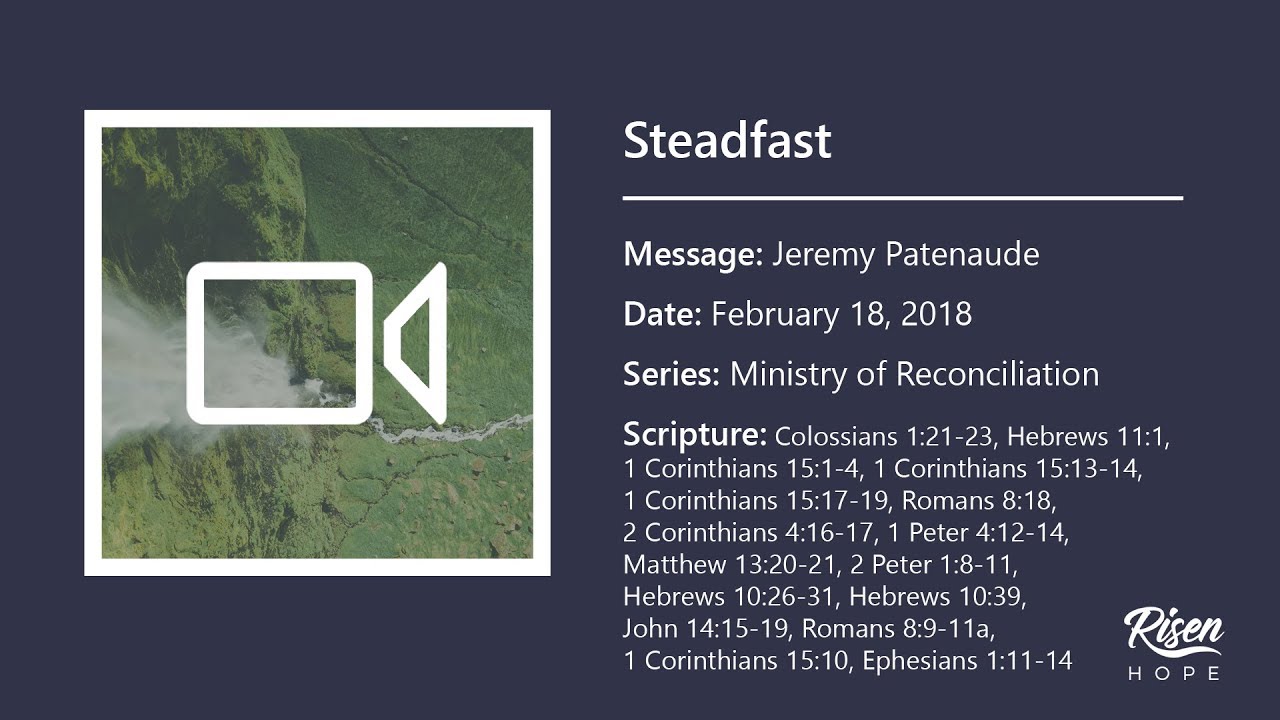 Steadfast

Message: Jeremy Patenaude

Date: February 18, 2018

Series: Ministry of Reconciliation

Scripture: Colossians 1:21-23, Hebrews 11:1, 1 Corinthians 15:1-4, 1 Corinthians 15:13-14, 1 Corinthians 15:17-19, Romans 8:18, 2 Corinthians 4:16-17, 1 Peter 4:12-14, Matthew 13:20-21, 2 Peter 1:8-11, Hebrews 10:26-31, Hebrews 10:39, John 14:15-19, Romans 8:9-11a, 1 Corinthians 15:10, Ephesians 1:11-14

Risen
HOPE